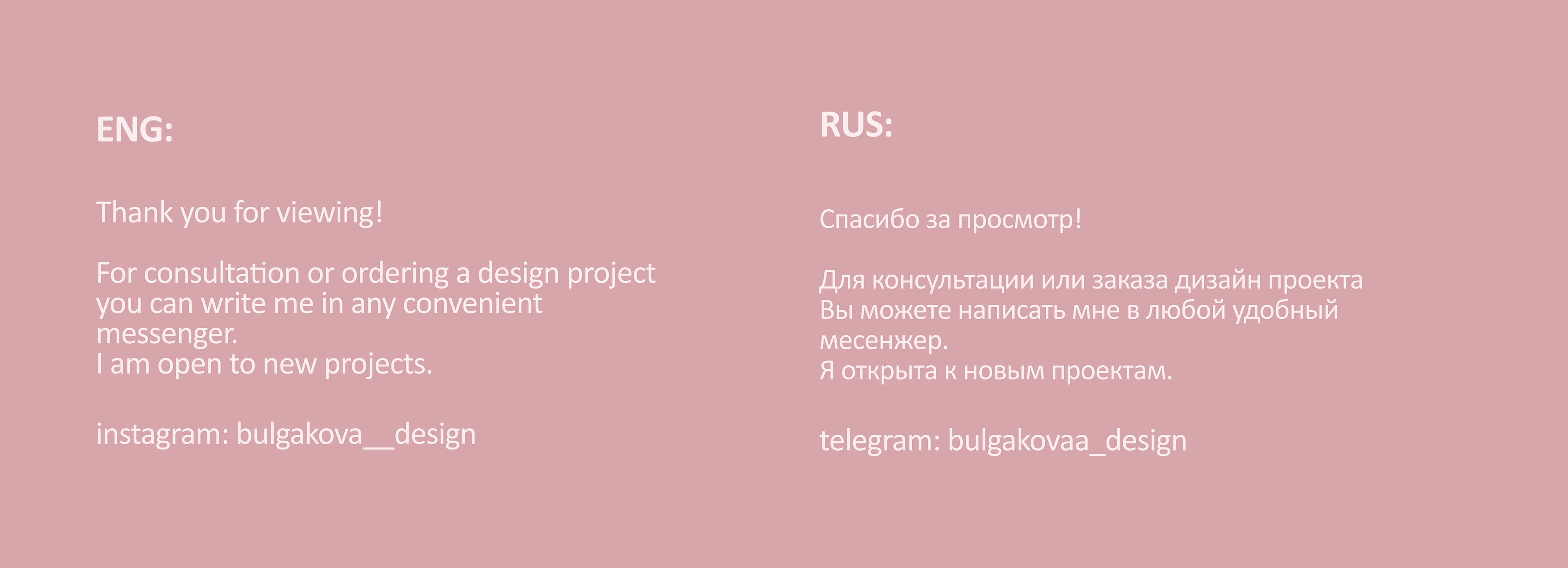 ENG:

Thank you for viewing!

For consultation or ordering a design project you can write me in any convenient messenger.
I am open to new projects.

instagram: bulgakova__design

RUS:

Спасибо за просмотр!

Для консультации или заказа дизайн проекта Вы можете написать мне в любой удобный месенжер.
Я открыта к новым проектам.

telegram: bulgakovaa_design